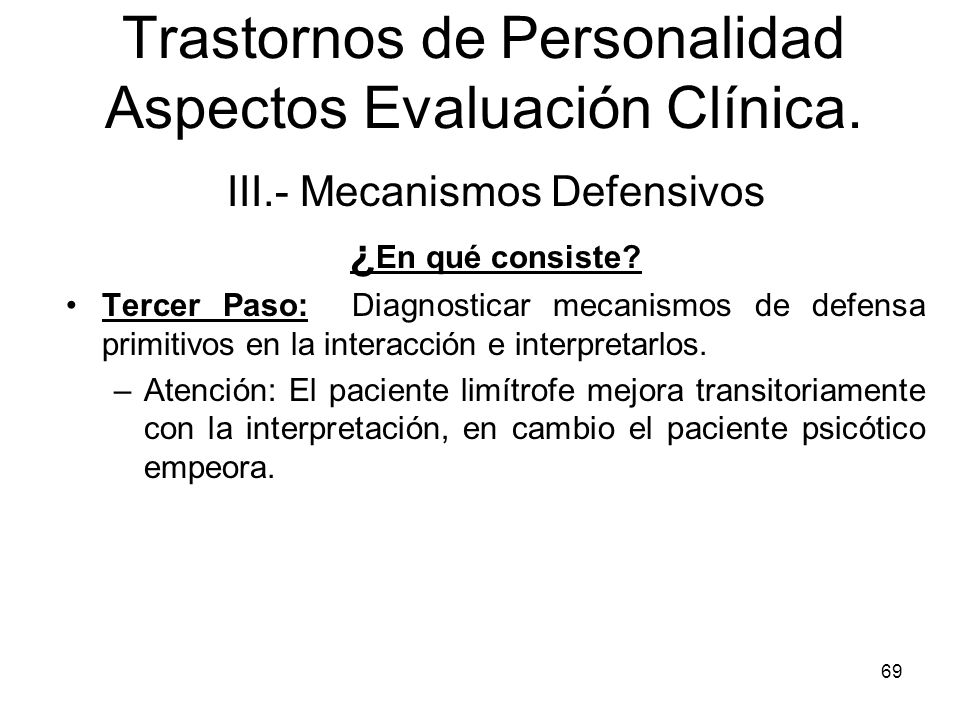 Trastornos de Personalidad
Aspectos Evaluación Clínica.

III.- Mecanismos Defensivos

¿En qué consiste?

• Tercer Paso: Diagnosticar mecanismos de defensa primitivos en la interacción e interpretarlos.

– Atención: El paciente limítrofe mejora transitoriamente con la interpretación, en cambio el paciente psicótico empeora.

69